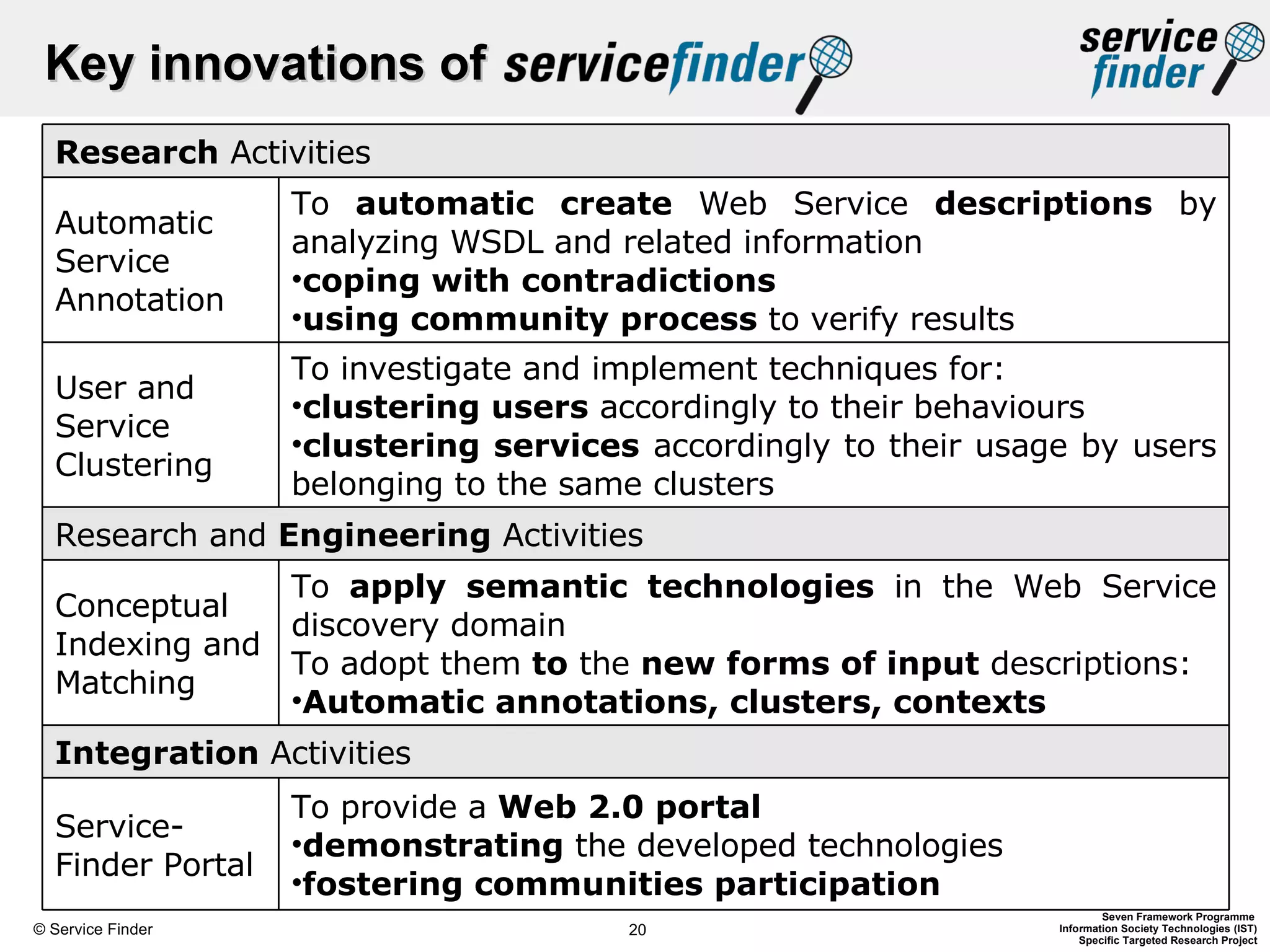 Key innovations of servicefinder

service finder

| Research Activities | |
|---|---|
| Automatic Service Annotation | To automatic create Web Service descriptions by analyzing WSDL and related information •coping with contradictions •using community process to verify results |
| User and Service Clustering | To investigate and implement techniques for: •clustering users accordingly to their behaviours •clustering services accordingly to their usage by users belonging to the same clusters |
| Research and Engineering Activities | |
| Conceptual Indexing and Matching | To apply semantic technologies in the Web Service discovery domain To adopt them to the new forms of input descriptions: •Automatic annotations, clusters, contexts |
| Integration Activities | |
| Service-Finder Portal | To provide a Web 2.0 portal •demonstrating the developed technologies •fostering communities participation |

© Service Finder

20

Seven Framework Programme
Information Society Technologies (IST)
Specific Targeted Research Project